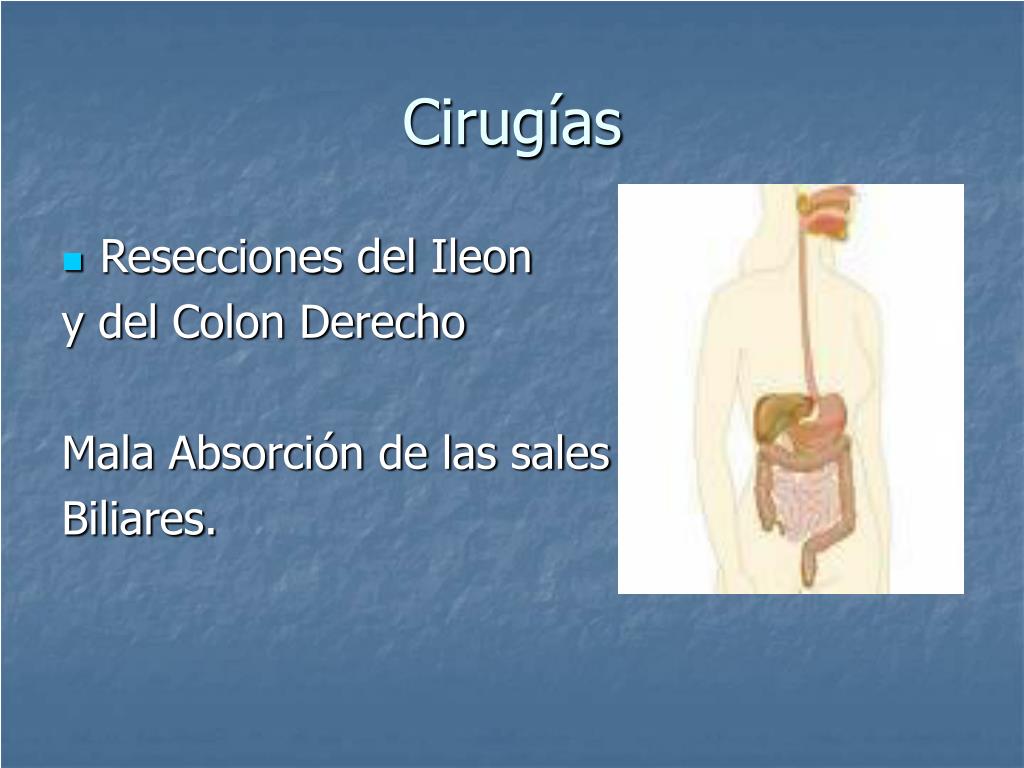 Cirugías

Resecciones del Ileon y del Colon Derecho

Mala Absorción de las sales Biliares.